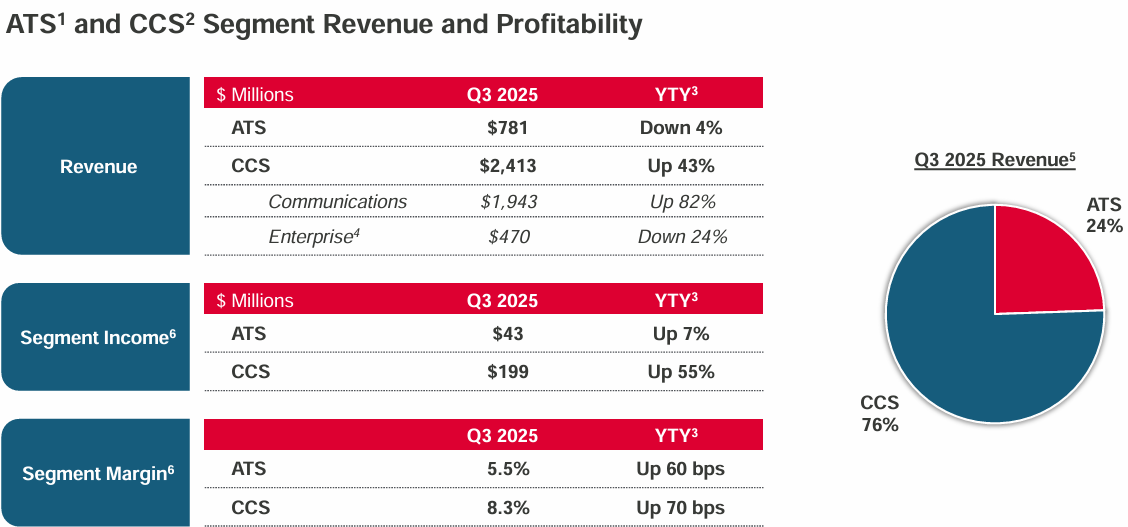 ATS$^1$ and CCS$^2$ Segment Revenue and Profitability

Revenue

| $ Millions | Q3 2025 | YTY$^3$ |
|---|---|---|
| ATS | $781 | Down 4% |
| CCS | $2,413 | Up 43% |
| Communications | $1,943 | Up 82% |
| Enterprise$^4$ | $470 | Down 24% |

Segment Income$^6$

| $ Millions | Q3 2025 | YTY$^3$ |
|---|---|---|
| ATS | $43 | Up 7% |
| CCS | $199 | Up 55% |

Segment Margin$^6$

| | Q3 2025 | YTY$^3$ |
|---|---|---|
| ATS | 5.5% | Up 60 bps |
| CCS | 8.3% | Up 70 bps |

Q3 2025 Revenue$^5$

ATS 24%

CCS 76%